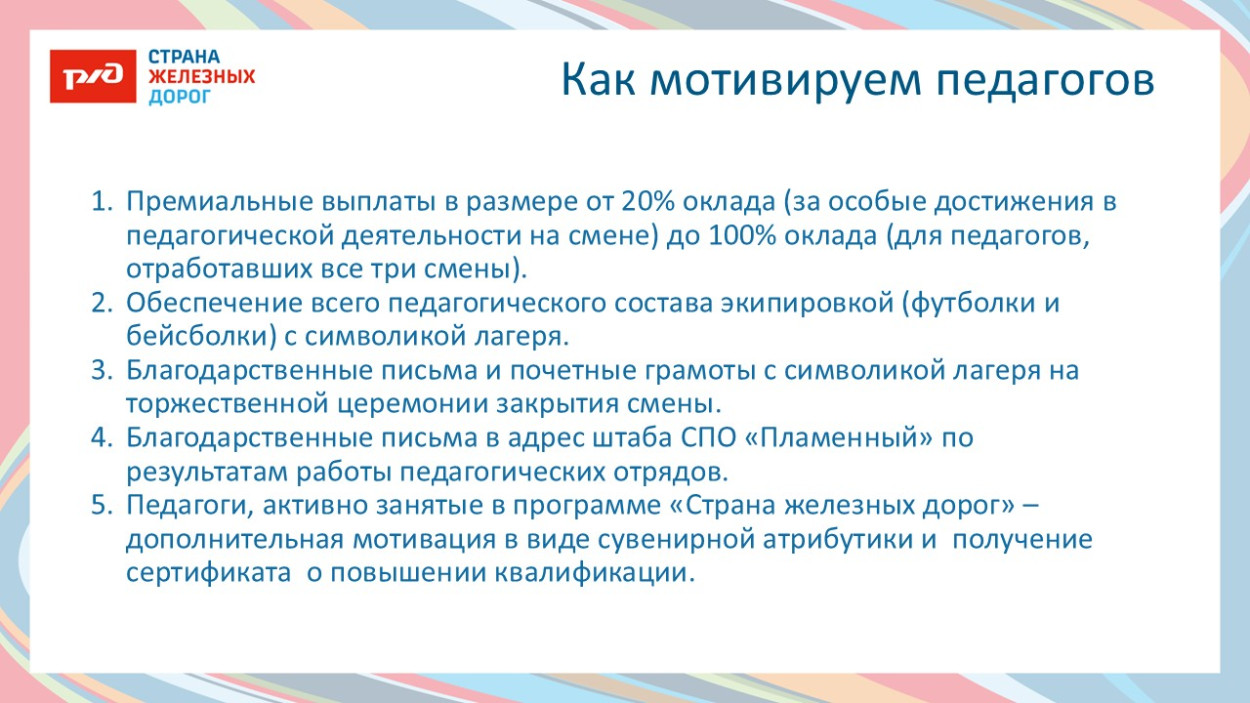 РЖД
СТРАНА ЖЕЛЕЗНЫХ ДОРОГ

Как мотивируем педагогов

1. Премиальные выплаты в размере от 20% оклада (за особые достижения в педагогической деятельности на смене) до 100% оклада (для педагогов, отработавших все три смены).
2. Обеспечение всего педагогического состава экипировкой (футболки и бейсболки) с символикой лагеря.
3. Благодарственные письма и почетные грамоты с символикой лагеря на торжественной церемонии закрытия смены.
4. Благодарственные письма в адрес штаба СПО «Пламенный» по результатам работы педагогических отрядов.
5. Педагоги, активно занятые в программе «Страна железных дорог» – дополнительная мотивация в виде сувенирной атрибутики и получение сертификата о повышении квалификации.